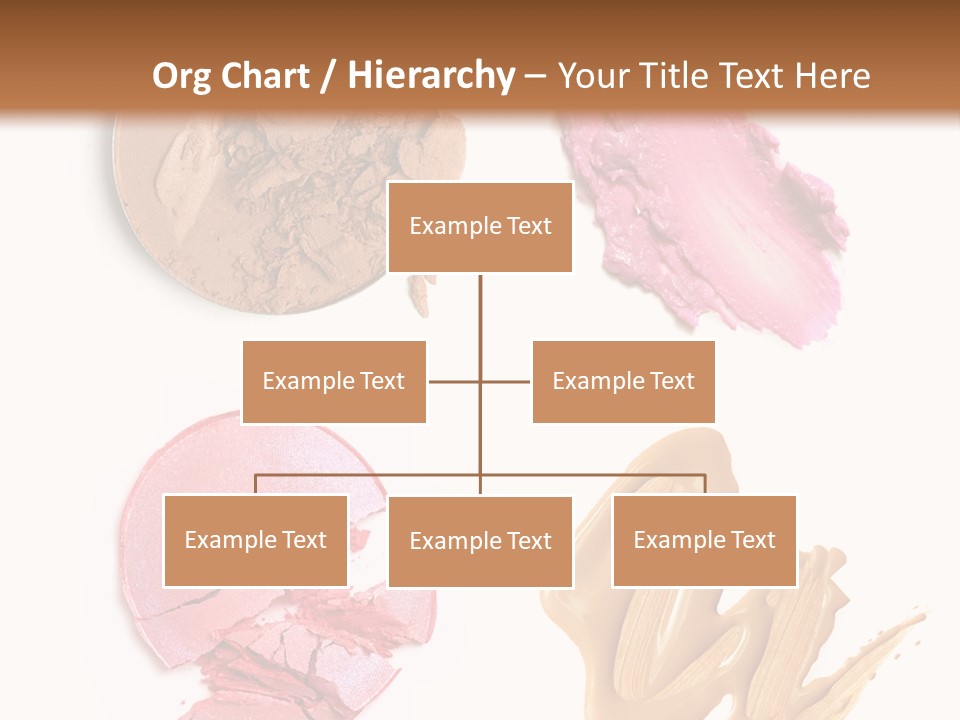 Org Chart / Hierarchy – Your Title Text Here

Example Text

Example Text

Example Text

Example Text

Example Text

Example Text